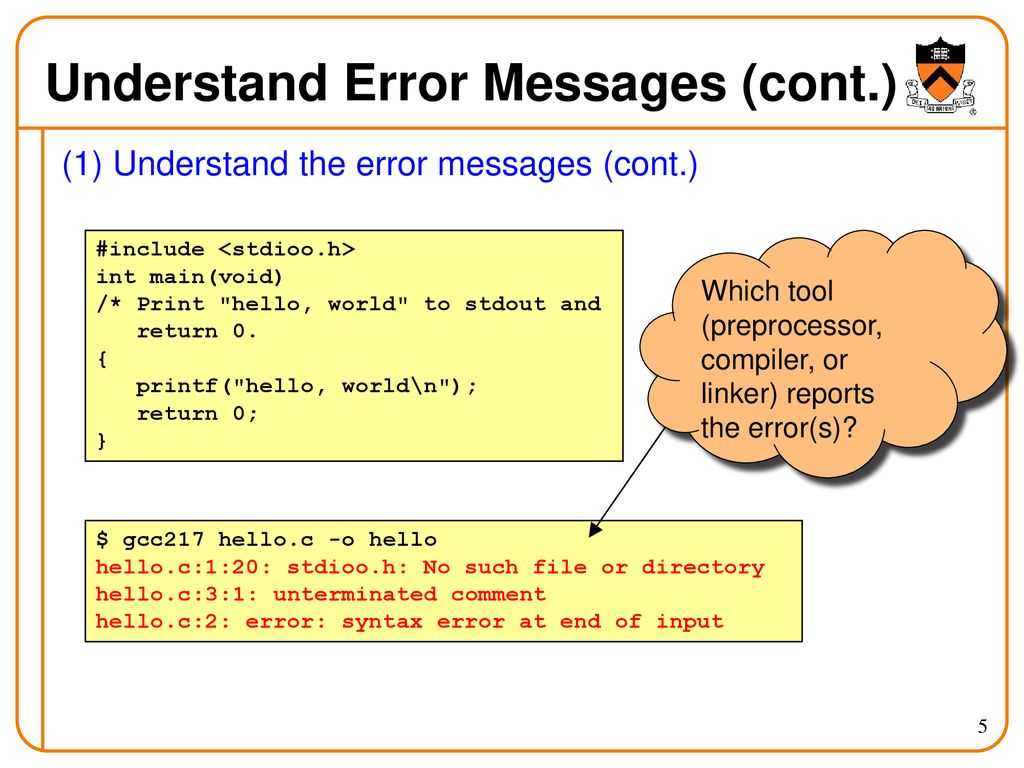 Understand Error Messages (cont.)

(1) Understand the error messages (cont.)

#include <stdioo.h>
int main(void)
/* Print "hello, world" to stdout and
   return 0.
{
   printf("hello, world\n");
   return 0;
}

Which tool (preprocessor, compiler, or linker) reports the error(s)?

$ gcc217 hello.c -o hello
hello.c:1:20: stdioo.h: No such file or directory
hello.c:3:1: unterminated comment
hello.c:2: error: syntax error at end of input

5